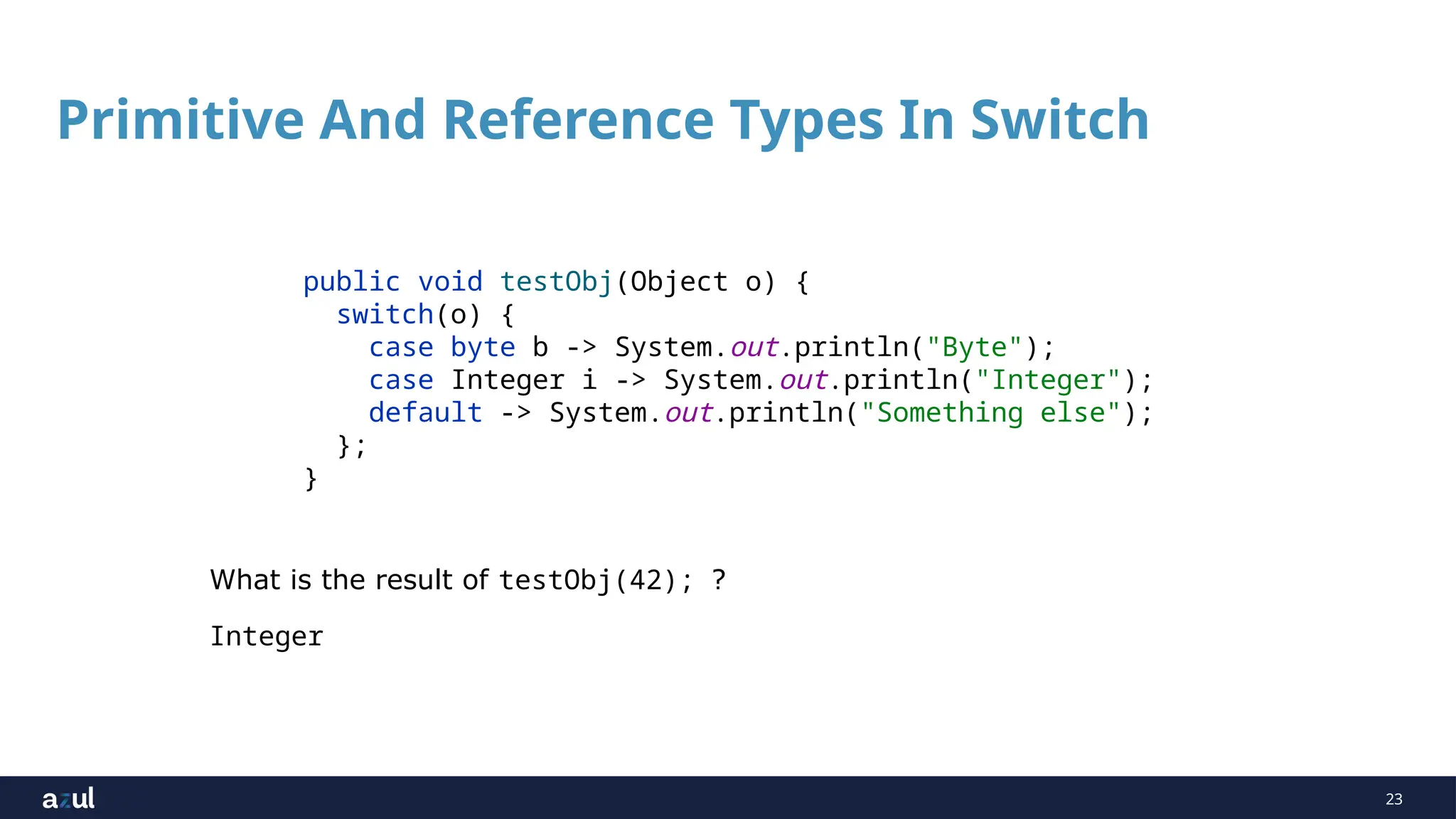 Primitive And Reference Types In Switch

public void testObj(Object o) {
  switch(o) {
    case byte b -> System.out.println("Byte");
    case Integer i -> System.out.println("Integer");
    default -> System.out.println("Something else");
  };
}

What is the result of testObj(42); ?

Integer

azul

23